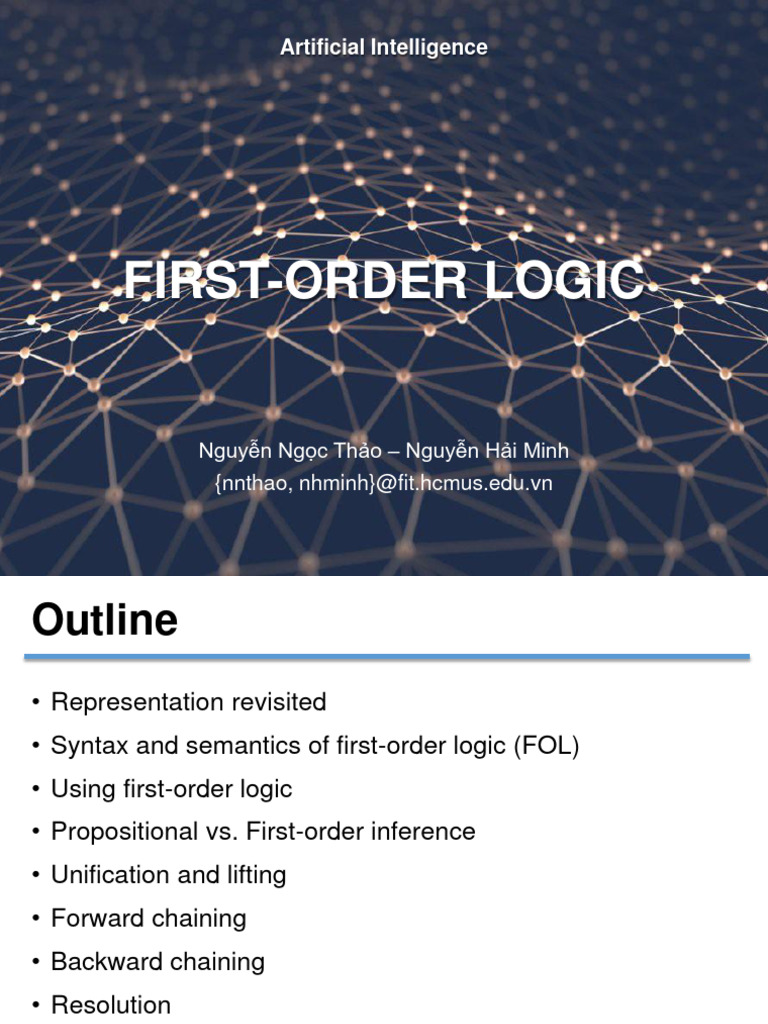 Artificial Intelligence

FIRST-ORDER LOGIC

Nguyễn Ngọc Thảo – Nguyễn Hải Minh
{nnthao, nhminh}@fit.hcmus.edu.vn

Outline

• Representation revisited
• Syntax and semantics of first-order logic (FOL)
• Using first-order logic
• Propositional vs. First-order inference
• Unification and lifting
• Forward chaining
• Backward chaining
• Resolution